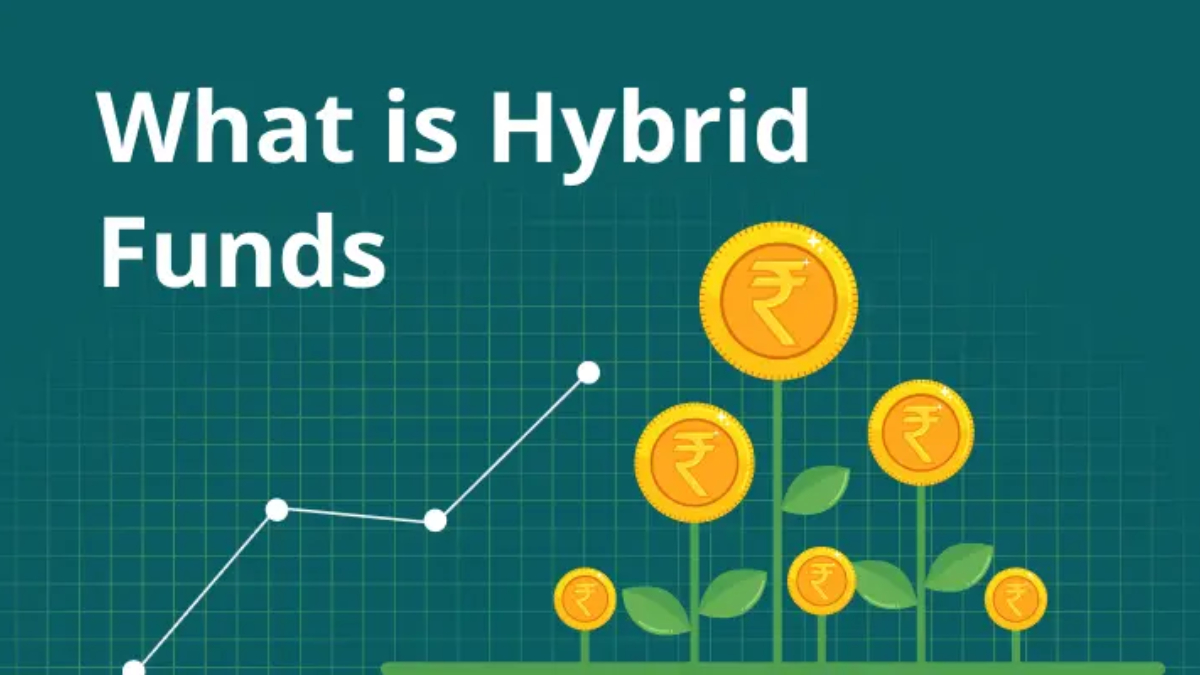 What is Hybrid Funds

₹

₹

₹

₹

₹

₹